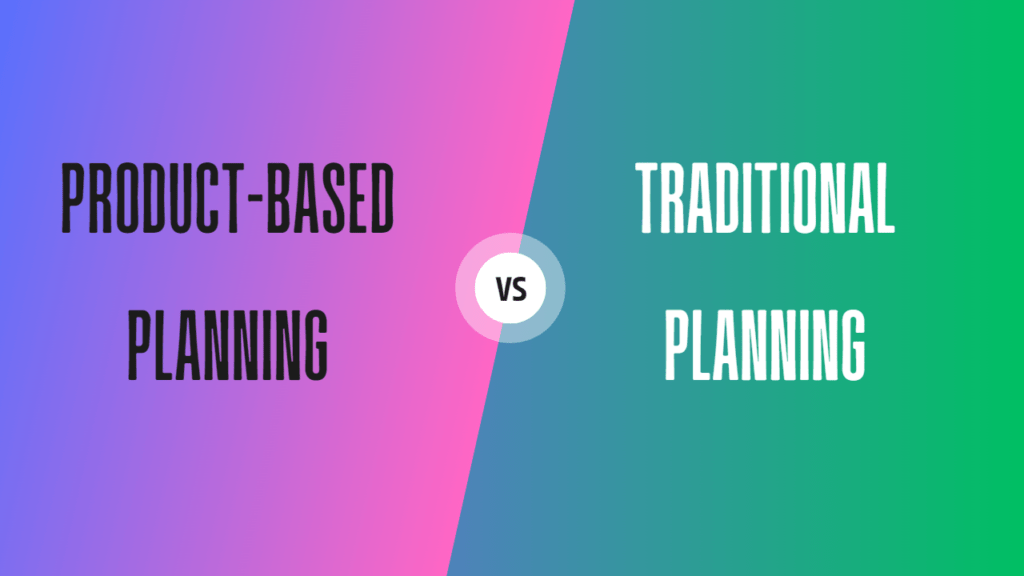 PRODUCT-BASED PLANNING

VS

TRADITIONAL PLANNING